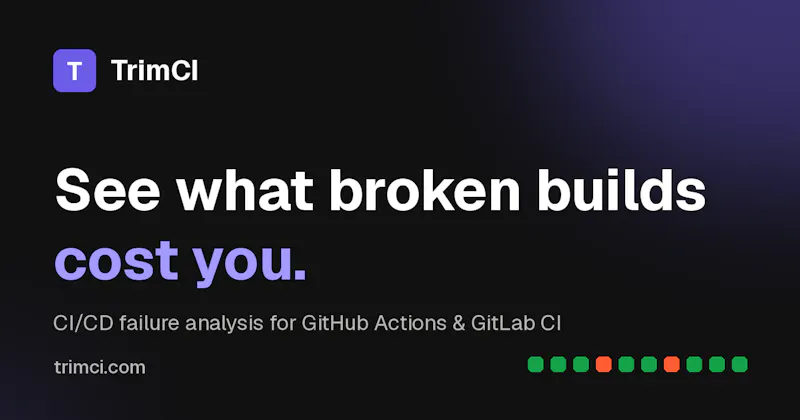 T TrimCI

See what broken builds cost you.

CI/CD failure analysis for GitHub Actions & GitLab CI

trimci.com